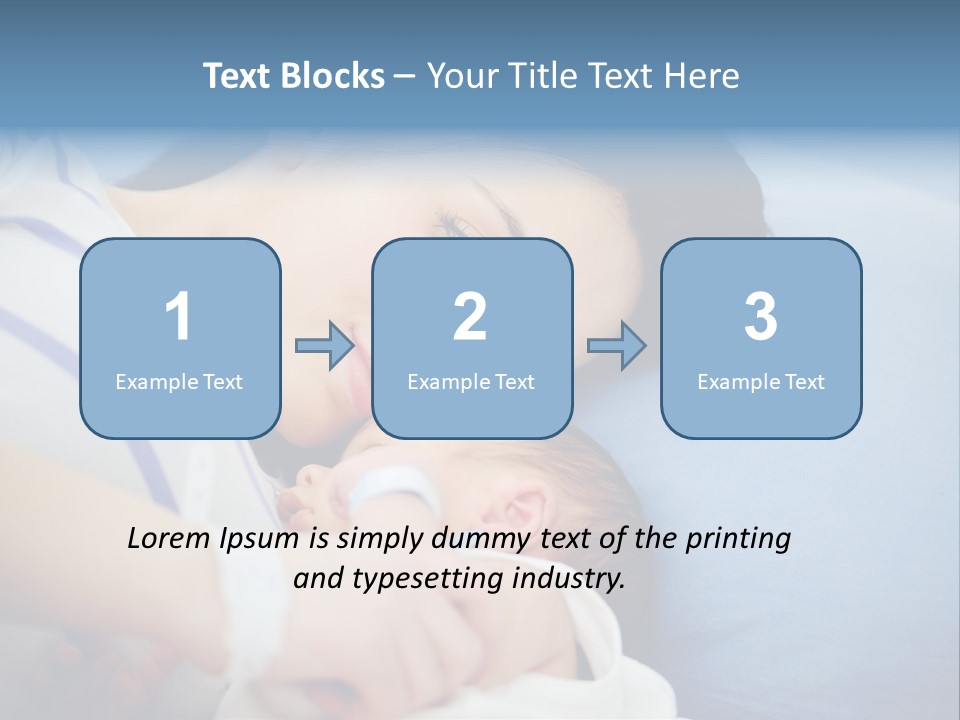 Text Blocks – Your Title Text Here

1
Example Text

2
Example Text

3
Example Text

Lorem Ipsum is simply dummy text of the printing and typesetting industry.